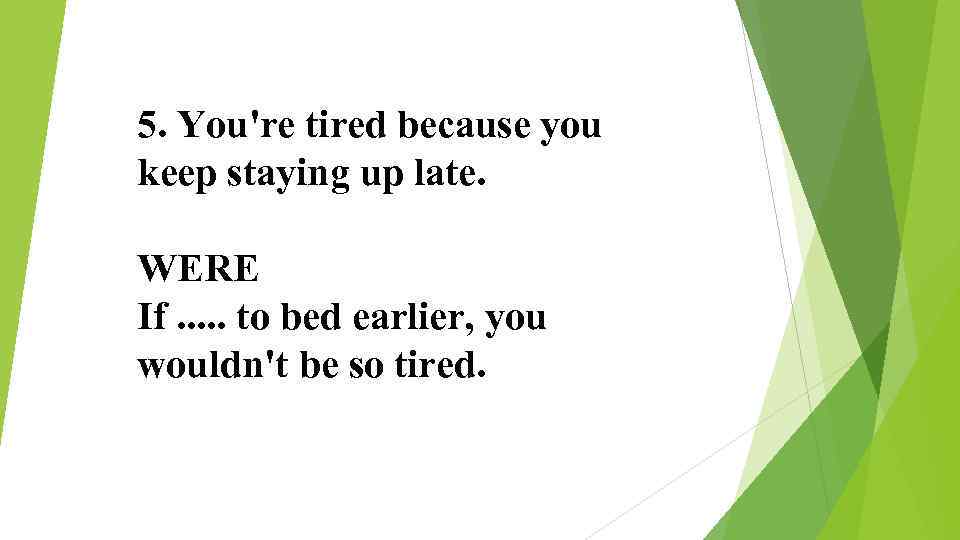 5. You're tired because you keep staying up late.

WERE
If ..... to bed earlier, you wouldn't be so tired.